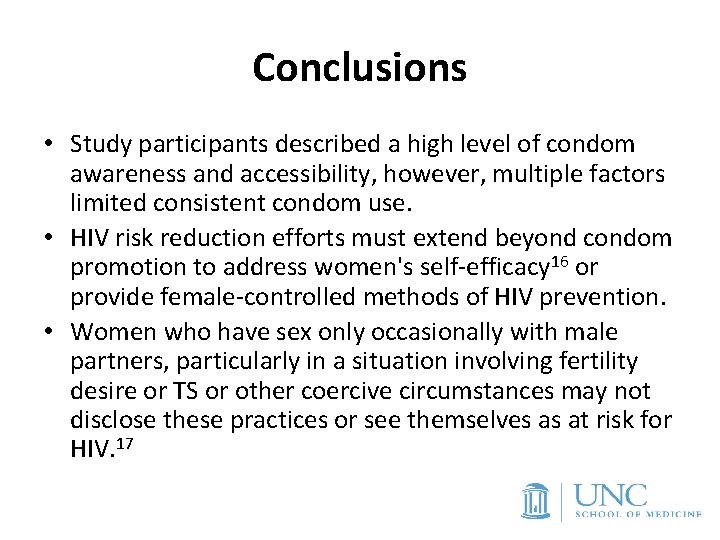 Conclusions

• Study participants described a high level of condom awareness and accessibility, however, multiple factors limited consistent condom use.
• HIV risk reduction efforts must extend beyond condom promotion to address women's self-efficacy$^{16}$ or provide female-controlled methods of HIV prevention.
• Women who have sex only occasionally with male partners, particularly in a situation involving fertility desire or TS or other coercive circumstances may not disclose these practices or see themselves as at risk for HIV.$^{17}$

UNC
SCHOOL OF MEDICINE